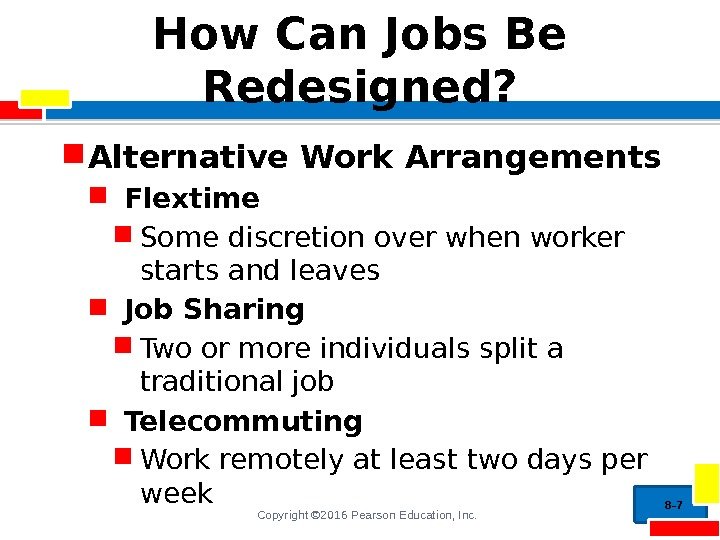 How Can Jobs Be Redesigned?

Alternative Work Arrangements

Flextime

Some discretion over when worker starts and leaves

Job Sharing

Two or more individuals split a traditional job

Telecommuting

Work remotely at least two days per week

Copyright ©2016 Pearson Education, Inc.

8-7